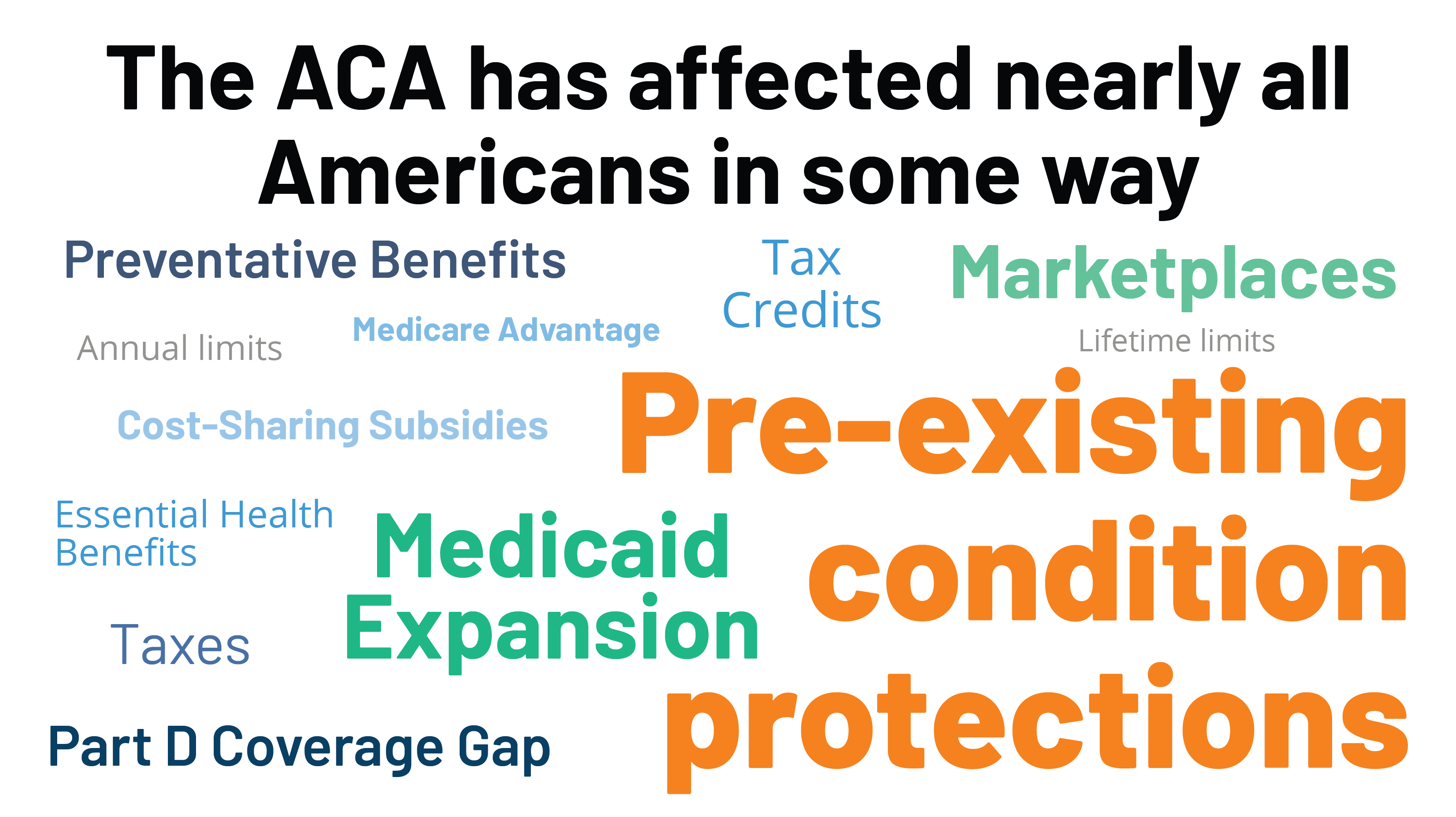 The ACA has affected nearly all Americans in some way

Preventative Benefits

Tax Credits

Marketplaces

Annual limits

Medicare Advantage

Lifetime limits

Cost-Sharing Subsidies

Pre-existing condition protections

Essential Health Benefits

Medicaid Expansion

Taxes

Part D Coverage Gap